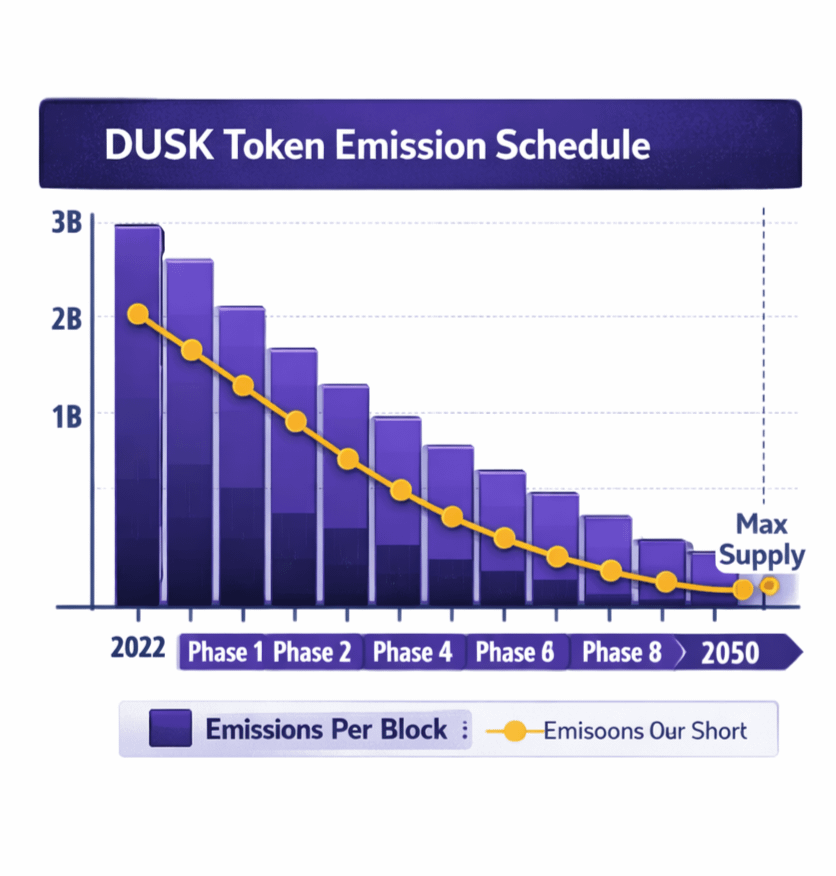 DUSK Token Emission Schedule

3B
2B
1B

Max Supply

2022
Phase 1
Phase 2
Phase 4
Phase 6
Phase 8
2050

Emissions Per Block :
Emisoons Our Short